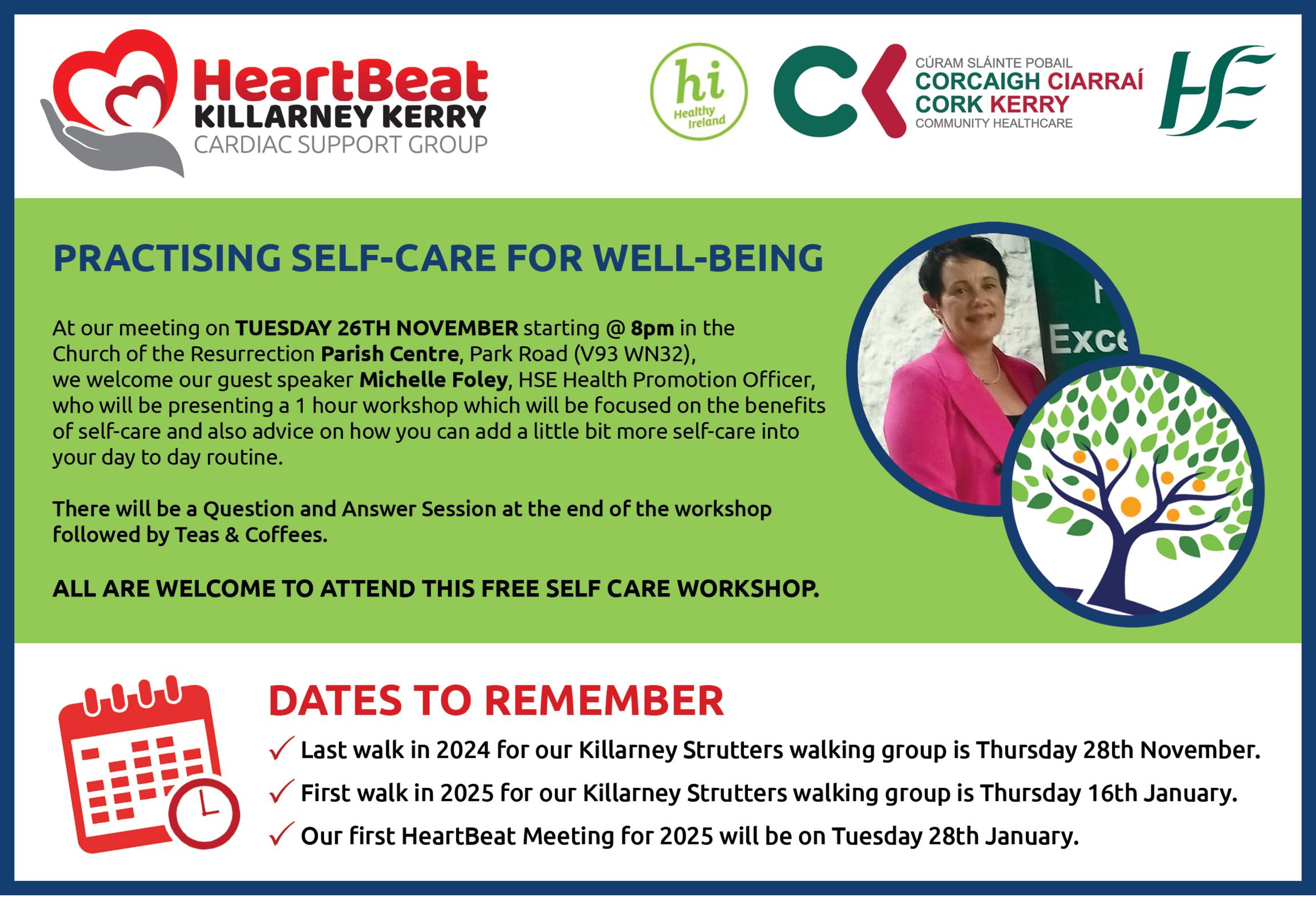 HeartBeat
KILLARNEY KERRY
CARDIAC SUPPORT GROUP

hi
Healthy Ireland

CK
CÚRAM SLÁINTE POBAIL
CORCAIGH CIARRAÍ
CORK KERRY
COMMUNITY HEALTHCARE

HSE

PRACTISING SELF-CARE FOR WELL-BEING

At our meeting on TUESDAY 26TH NOVEMBER starting @ 8pm in the Church of the Resurrection Parish Centre, Park Road (V93 WN32), we welcome our guest speaker Michelle Foley, HSE Health Promotion Officer, who will be presenting a 1 hour workshop which will be focused on the benefits of self-care and also advice on how you can add a little bit more self-care into your day to day routine.

There will be a Question and Answer Session at the end of the workshop followed by Teas & Coffees.

ALL ARE WELCOME TO ATTEND THIS FREE SELF CARE WORKSHOP.

Exce

DATES TO REMEMBER

✓ Last walk in 2024 for our Killarney Strutters walking group is Thursday 28th November.

✓ First walk in 2025 for our Killarney Strutters walking group is Thursday 16th January.

✓ Our first HeartBeat Meeting for 2025 will be on Tuesday 28th January.